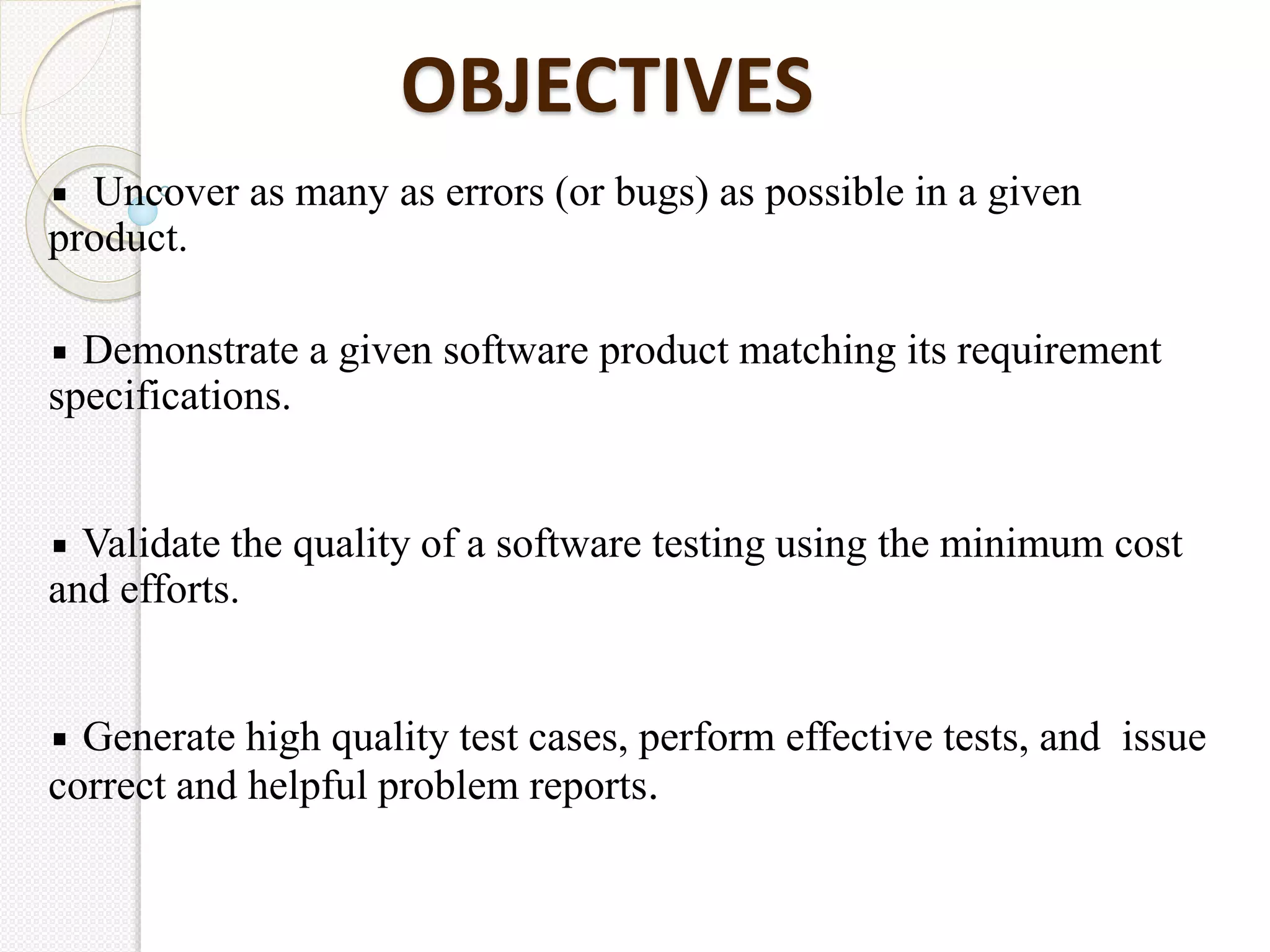 OBJECTIVES

▪ Uncover as many as errors (or bugs) as possible in a given product.

▪ Demonstrate a given software product matching its requirement specifications.

▪ Validate the quality of a software testing using the minimum cost and efforts.

▪ Generate high quality test cases, perform effective tests, and issue correct and helpful problem reports.